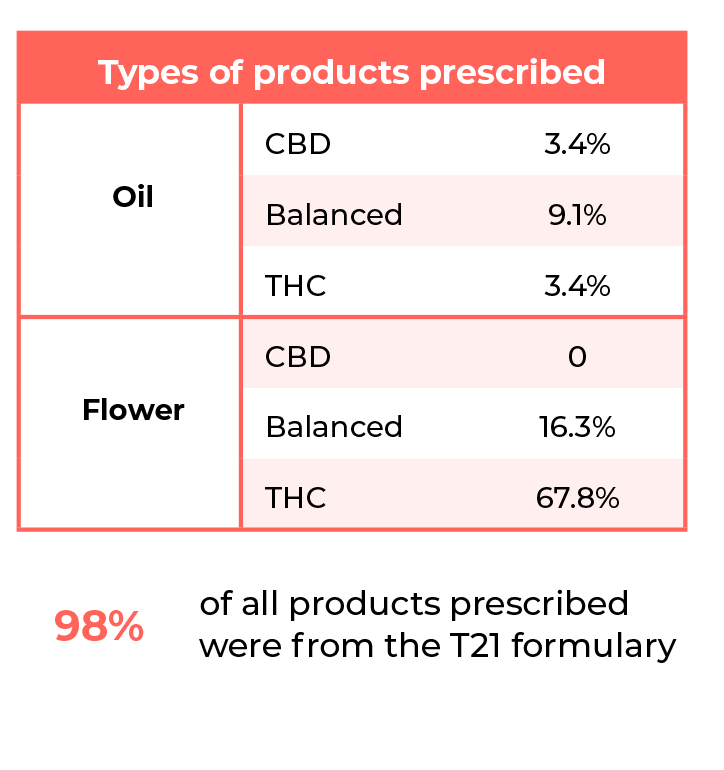 | Types of products prescribed | | |
|---|---|---|
| Oil | CBD | 3.4% |
| | Balanced | 9.1% |
| | THC | 3.4% |
| Flower | CBD | 0 |
| | Balanced | 16.3% |
| | THC | 67.8% |

98% of all products prescribed were from the T21 formulary